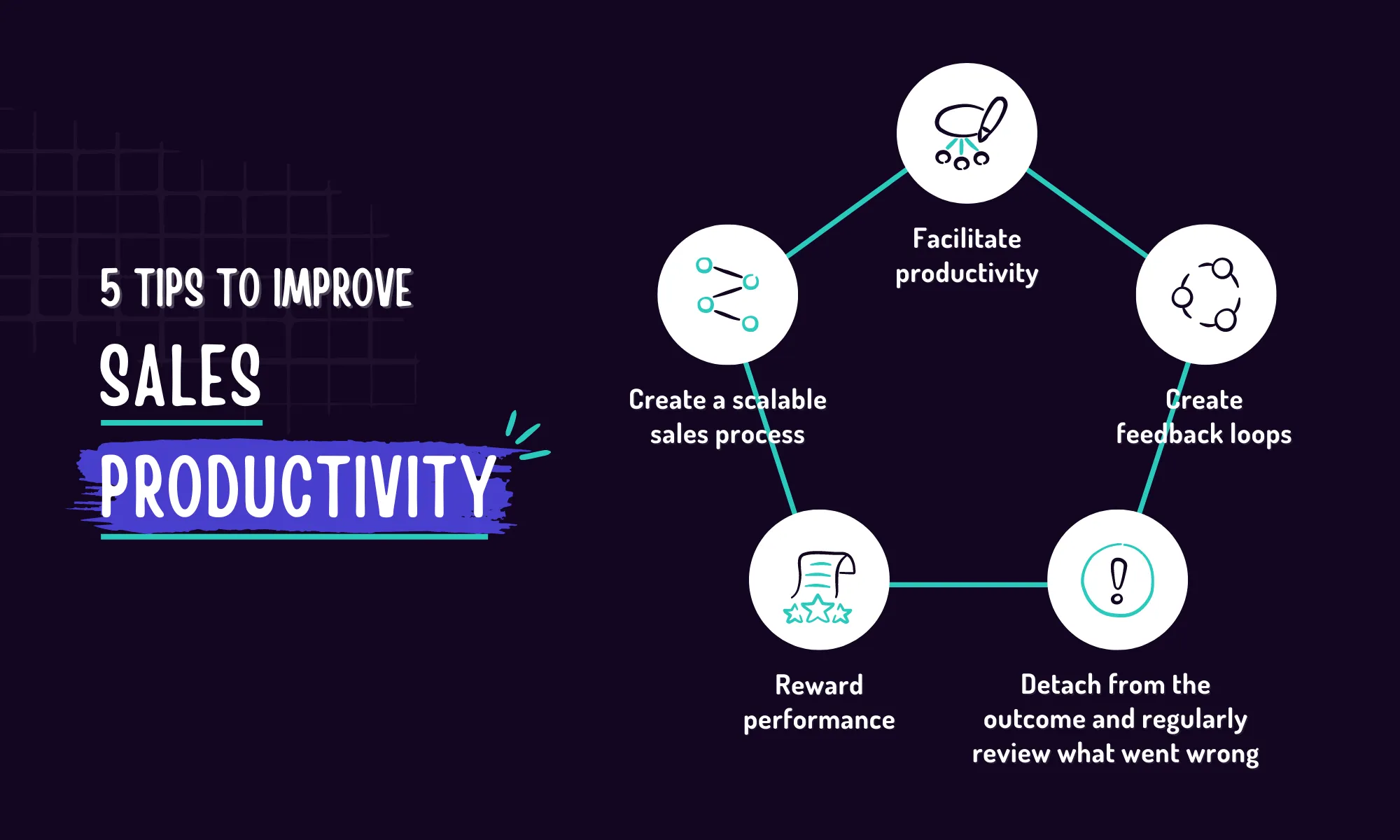 5 TIPS TO IMPROVE
SALES
PRODUCTIVITY

Facilitate productivity

Create a scalable sales process

Create feedback loops

Reward performance

Detach from the outcome and regularly review what went wrong